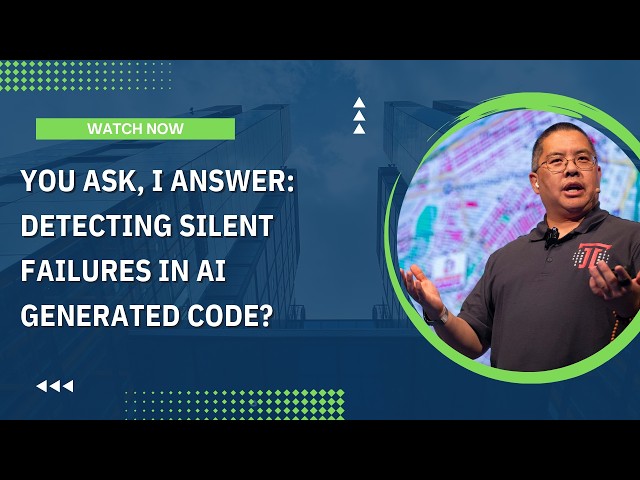 WATCH NOW

YOU ASK, I ANSWER: DETECTING SILENT FAILURES IN AI GENERATED CODE?